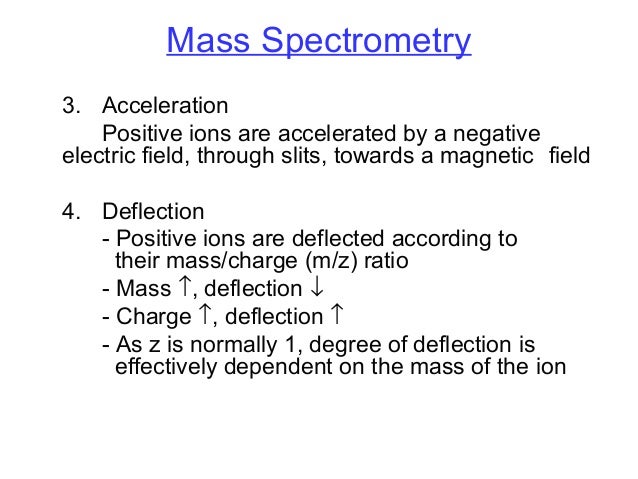 Mass Spectrometry

3. Acceleration

Positive ions are accelerated by a negative electric field, through slits, towards a magnetic field

4. Deflection

- Positive ions are deflected according to their mass/charge (m/z) ratio
- Mass ↑, deflection ↓
- Charge ↑, deflection ↑
- As z is normally 1, degree of deflection is effectively dependent on the mass of the ion